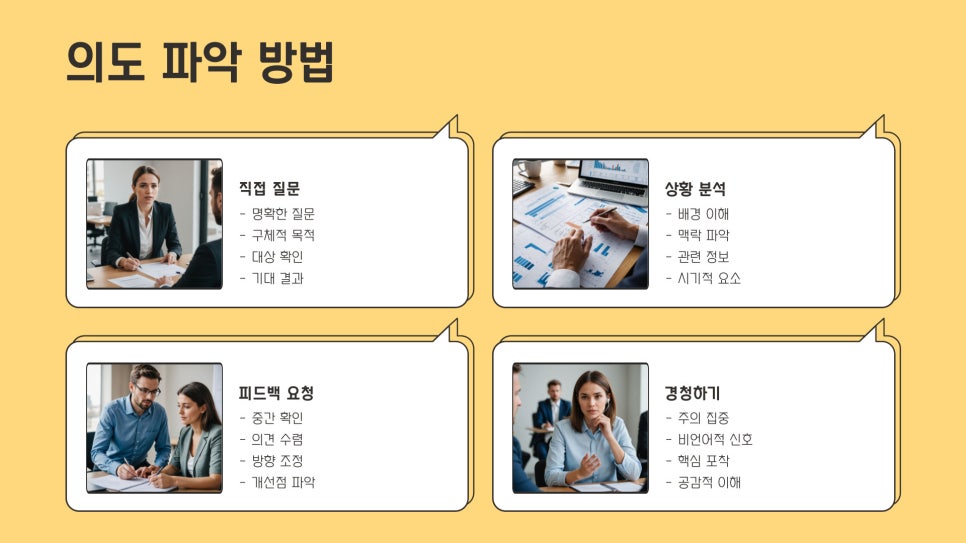 의도 파악 방법

직접 질문
- 명확한 질문
- 구체적 목적
- 대상 확인
- 기대 결과

상황 분석
- 배경 이해
- 맥락 파악
- 관련 정보
- 시기적 요소

피드백 요청
- 중간 확인
- 의견 수렴
- 방향 조정
- 개선점 파악

경청하기
- 주의 집중
- 비언어적 신호
- 핵심 포착
- 공감적 이해